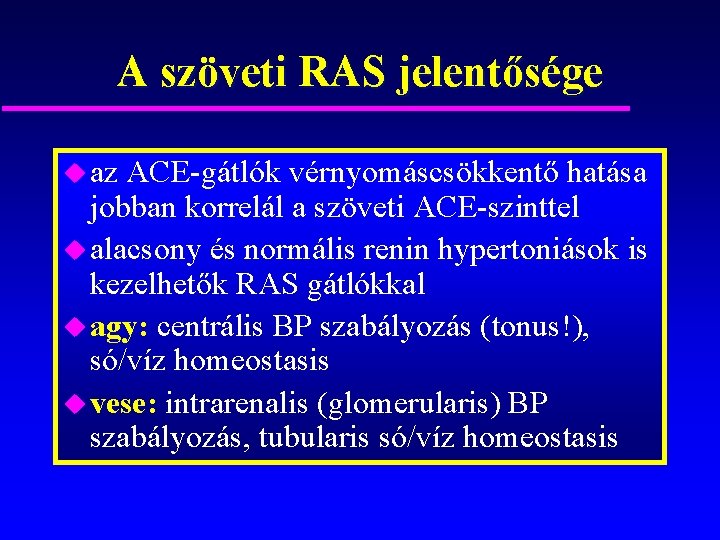 A szöveti RAS jelentősége

az ACE-gátlók vérnyomáscsökkentő hatása jobban korrelál a szöveti ACE-szinttel

alacsony és normális renin hypertoniások is kezelhetők RAS gátlókkal

agy: centrális BP szabályozás (tonus!), só/víz homeostasis

vese: intrarenalis (glomerularis) BP szabályozás, tubularis só/víz homeostasis